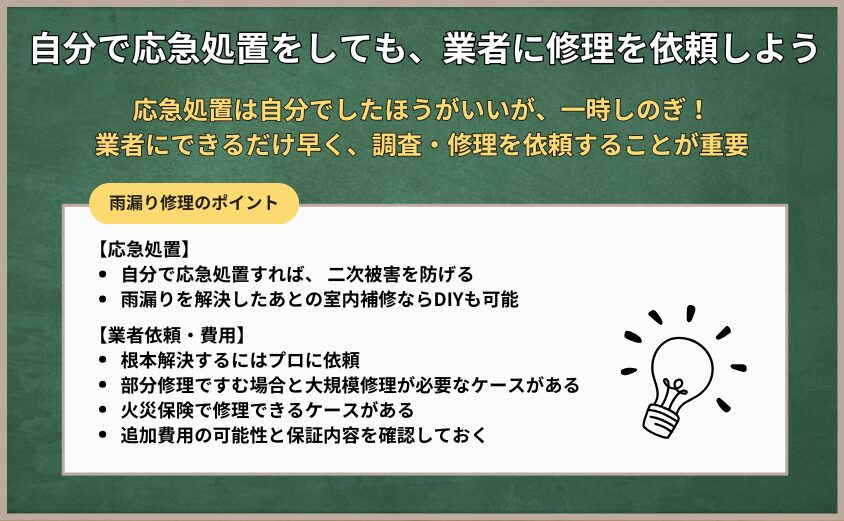 自分で応急処置をしても、業者に修理を依頼しよう

応急処置は自分でしたほうがいいが、一時しのぎ！
業者にできるだけ早く、調査・修理を依頼することが重要

雨漏り修理のポイント

【応急処置】
• 自分で応急処置すれば、 二次被害を防げる
• 雨漏りを解決したあとの室内補修ならDIYも可能

【業者依頼・費用】
• 根本解決するにはプロに依頼
• 部分修理ですむ場合と大規模修理が必要なケースがある
• 火災保険で修理できるケースがある
• 追加費用の可能性と保証内容を確認しておく